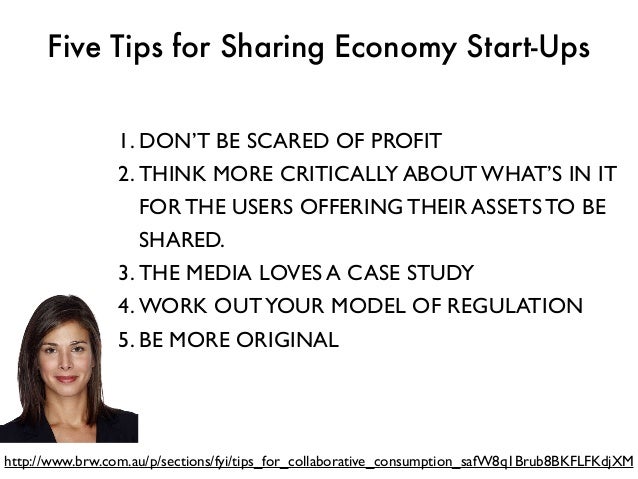 Five Tips for Sharing Economy Start-Ups

1. DON'T BE SCARED OF PROFIT
2. THINK MORE CRITICALLY ABOUT WHAT'S IN IT FOR THE USERS OFFERING THEIR ASSETS TO BE SHARED.
3. THE MEDIA LOVES A CASE STUDY
4. WORK OUT YOUR MODEL OF REGULATION
5. BE MORE ORIGINAL

http://www.brw.com.au/p/sections/fyi/tips_for_collaborative_consumption_safW8q1Brub8BKFLFKdjXM